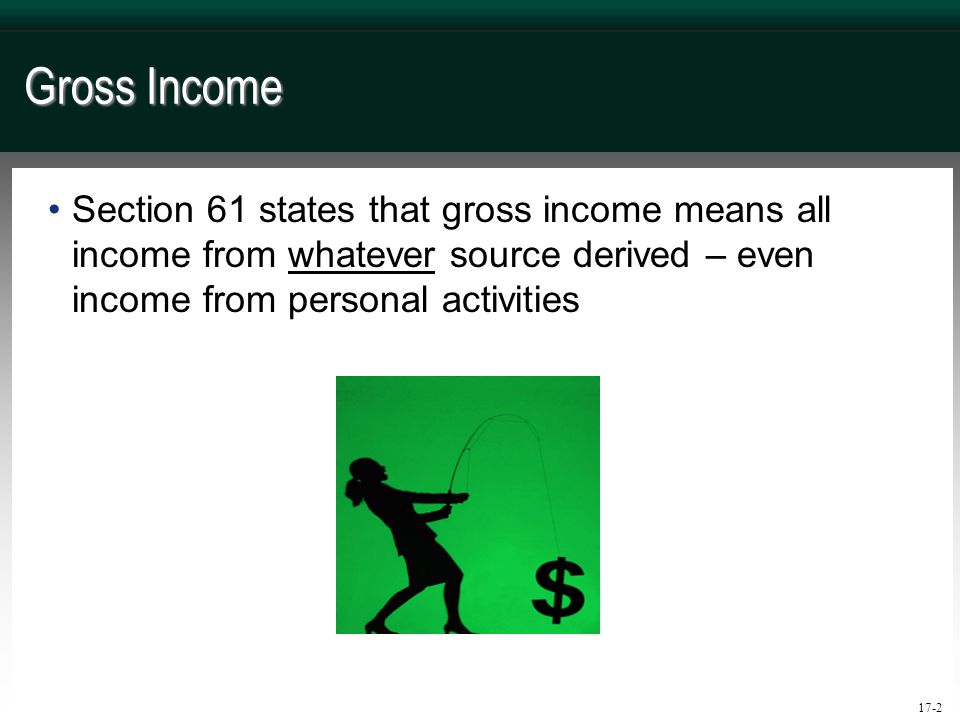 Gross Income

• Section 61 states that gross income means all income from whatever source derived – even income from personal activities

$

17-2